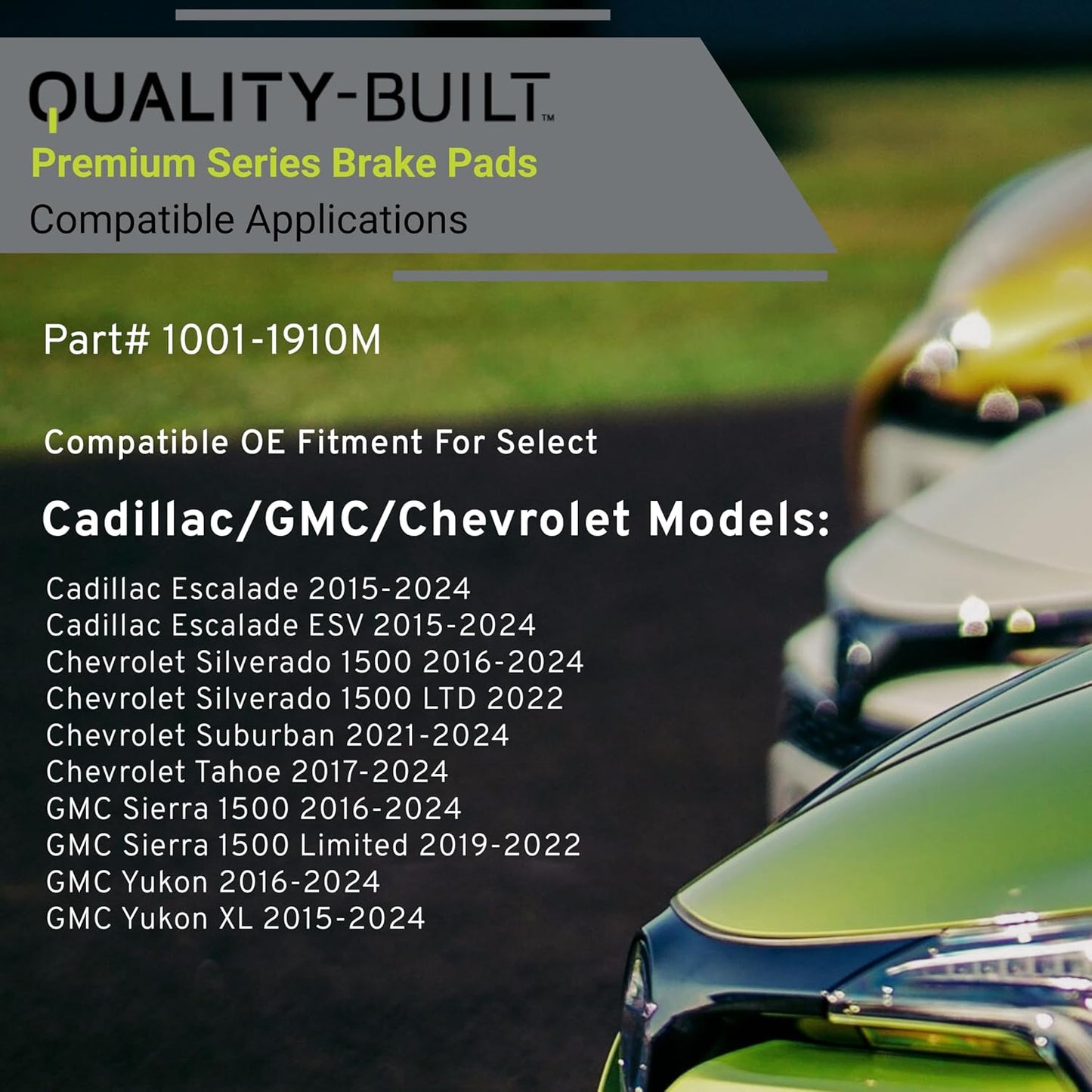 QUALITY-BUILT™
Premium Series Brake Pads
Compatible Applications

Part# 1001-1910M

Compatible OE Fitment For Select

Cadillac/GMC/Chevrolet Models:

Cadillac Escalade 2015-2024
Cadillac Escalade ESV 2015-2024
Chevrolet Silverado 1500 2016-2024
Chevrolet Silverado 1500 LTD 2022
Chevrolet Suburban 2021-2024
Chevrolet Tahoe 2017-2024
GMC Sierra 1500 2016-2024
GMC Sierra 1500 Limited 2019-2022
GMC Yukon 2016-2024
GMC Yukon XL 2015-2024